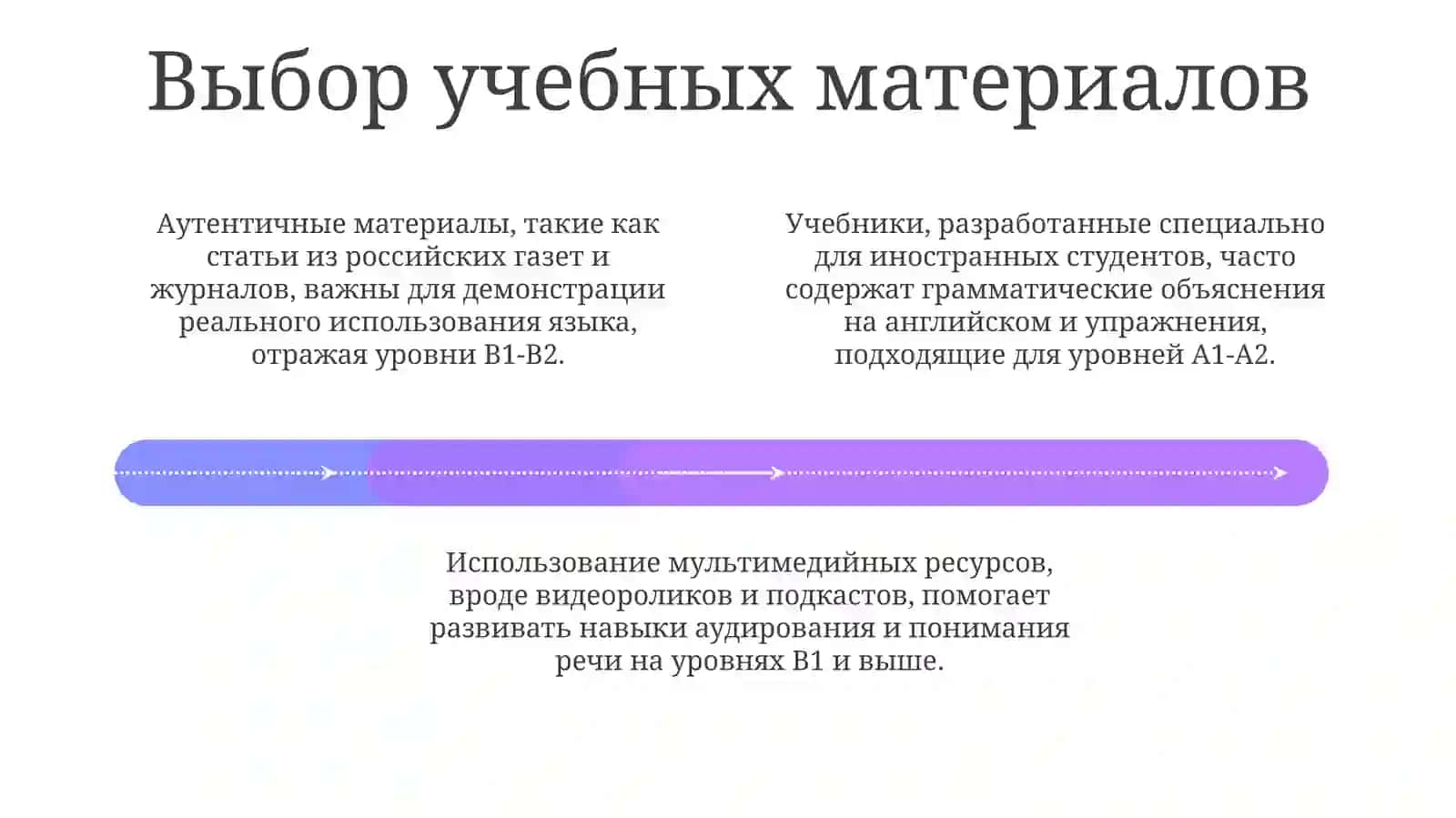 Выбор учебных материалов

Аутентичные материалы, такие как статьи из российских газет и журналов, важны для демонстрации реального использования языка, отражая уровни B1-B2.

Учебники, разработанные специально для иностранных студентов, часто содержат грамматические объяснения на английском и упражнения, подходящие для уровней A1-A2.

Использование мультимедийных ресурсов, вроде видеороликов и подкастов, помогает развивать навыки аудирования и понимания речи на уровнях B1 и выше.